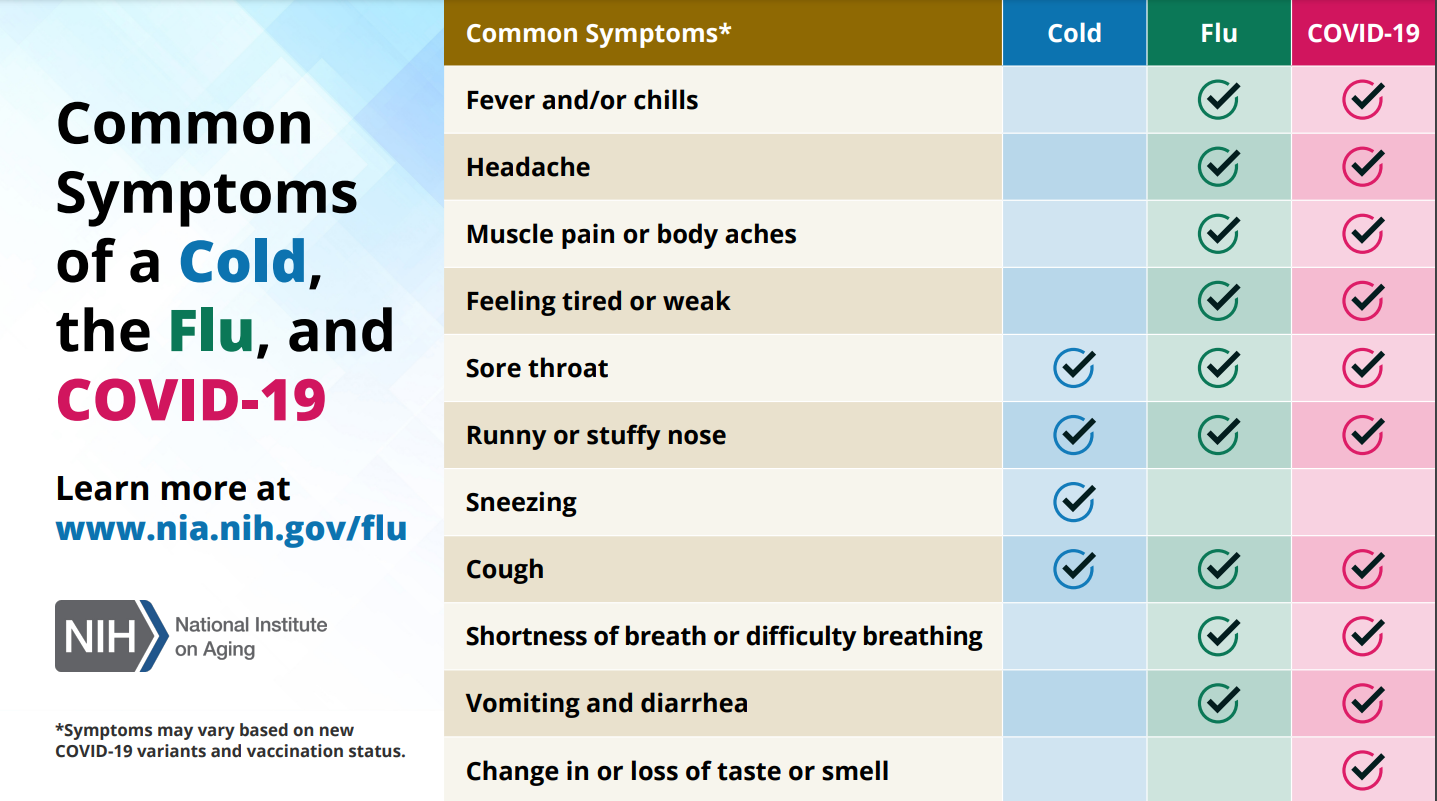 Common Symptoms of a Cold, the Flu, and COVID-19

Learn more at www.nia.nih.gov/flu

NIH National Institute on Aging

*Symptoms may vary based on new COVID-19 variants and vaccination status.

| Common Symptoms* | Cold | Flu | COVID-19 |
|---|---|---|---|
| Fever and/or chills | | ✓ | ✓ |
| Headache | | ✓ | ✓ |
| Muscle pain or body aches | | ✓ | ✓ |
| Feeling tired or weak | | ✓ | ✓ |
| Sore throat | ✓ | ✓ | ✓ |
| Runny or stuffy nose | ✓ | ✓ | ✓ |
| Sneezing | ✓ | | |
| Cough | ✓ | ✓ | ✓ |
| Shortness of breath or difficulty breathing | | ✓ | ✓ |
| Vomiting and diarrhea | | ✓ | ✓ |
| Change in or loss of taste or smell | | | ✓ |